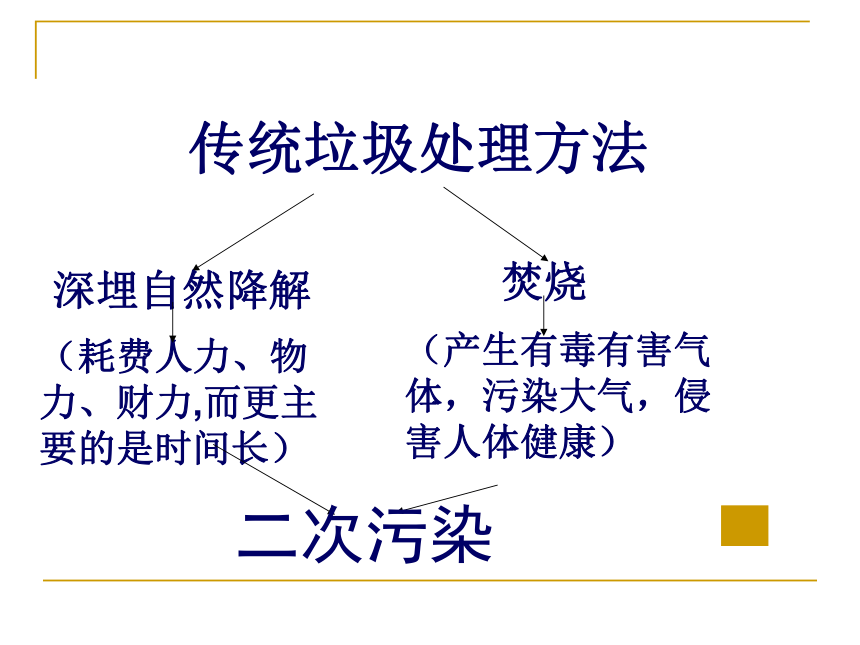 传统垃圾处理方法

深埋自然降解

（耗费人力、物力、财力,而更主要的是时间长）

焚烧

（产生有毒有害气体，污染大气，侵害人体健康）

二次污染